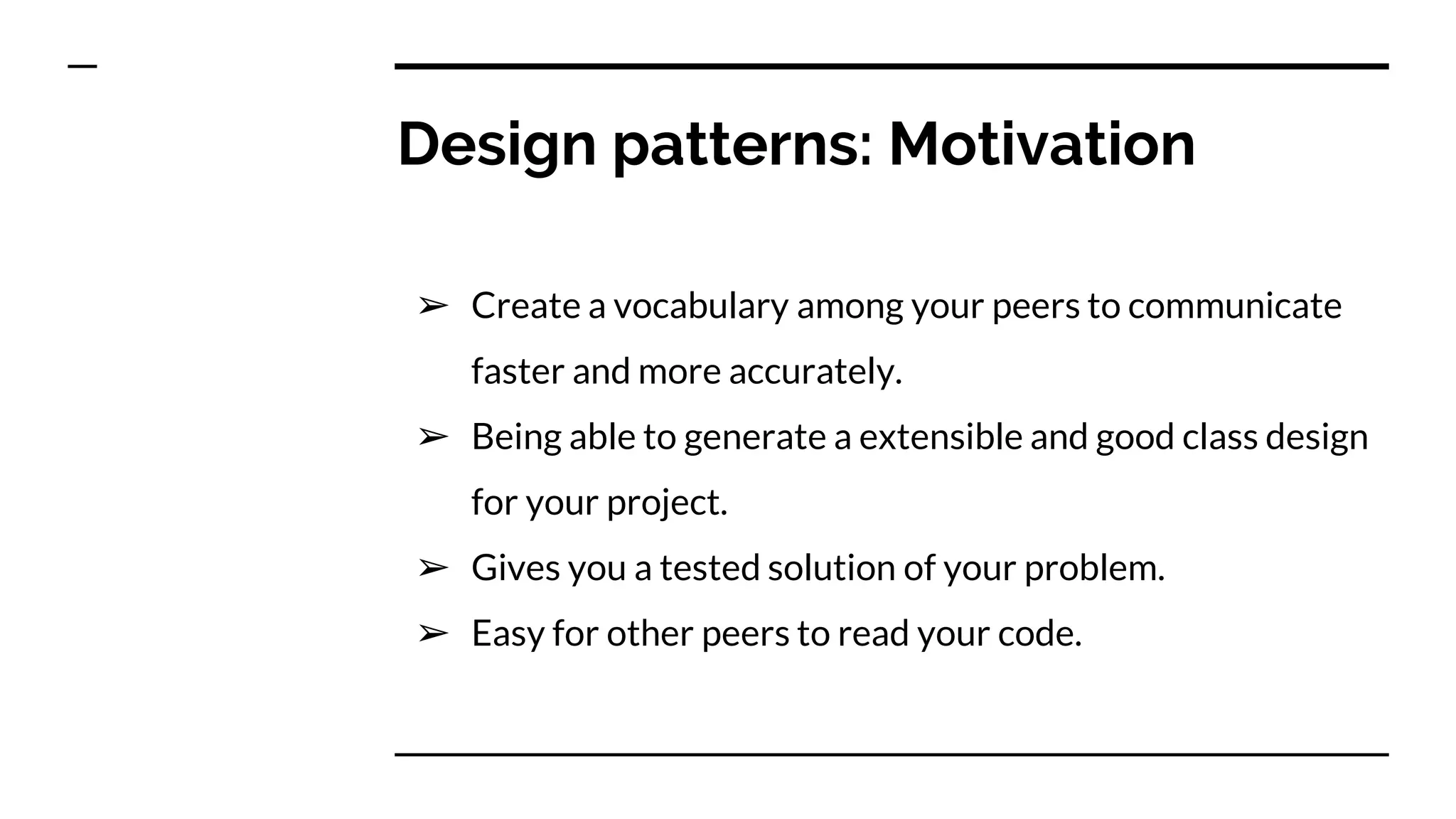 Design patterns: Motivation

➢ Create a vocabulary among your peers to communicate faster and more accurately.
➢ Being able to generate a extensible and good class design for your project.
➢ Gives you a tested solution of your problem.
➢ Easy for other peers to read your code.